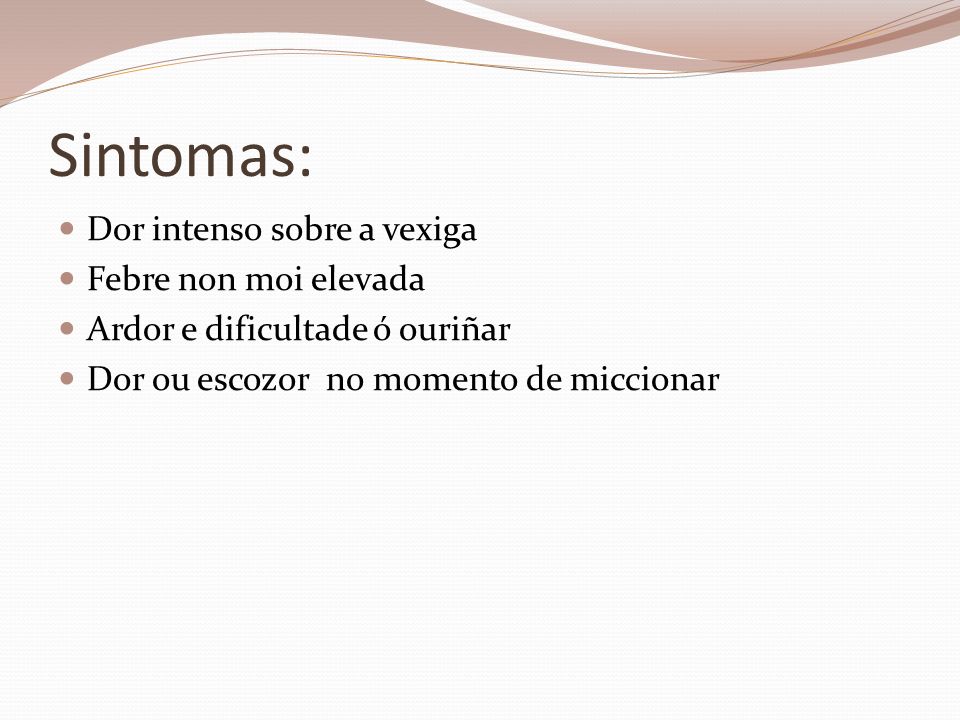 Sintomas:

- Dor intenso sobre a vexiga
- Febre non moi elevada
- Ardor e dificultade ó ouriñar
- Dor ou escozor no momento de miccionar